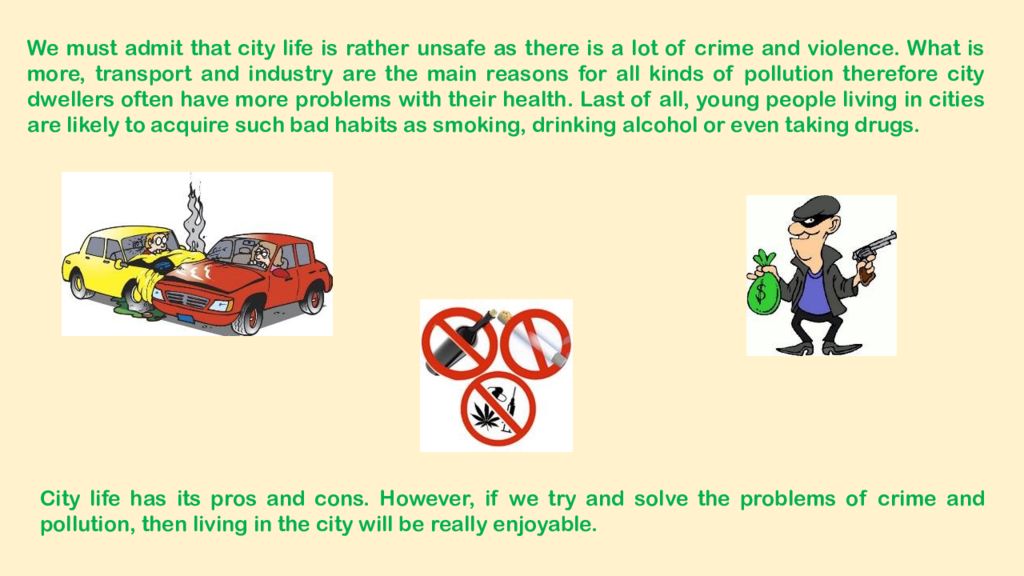 We must admit that city life is rather unsafe as there is a lot of crime and violence. What is more, transport and industry are the main reasons for all kinds of pollution therefore city dwellers often have more problems with their health. Last of all, young people living in cities are likely to acquire such bad habits as smoking, drinking alcohol or even taking drugs.

$

City life has its pros and cons. However, if we try and solve the problems of crime and pollution, then living in the city will be really enjoyable.